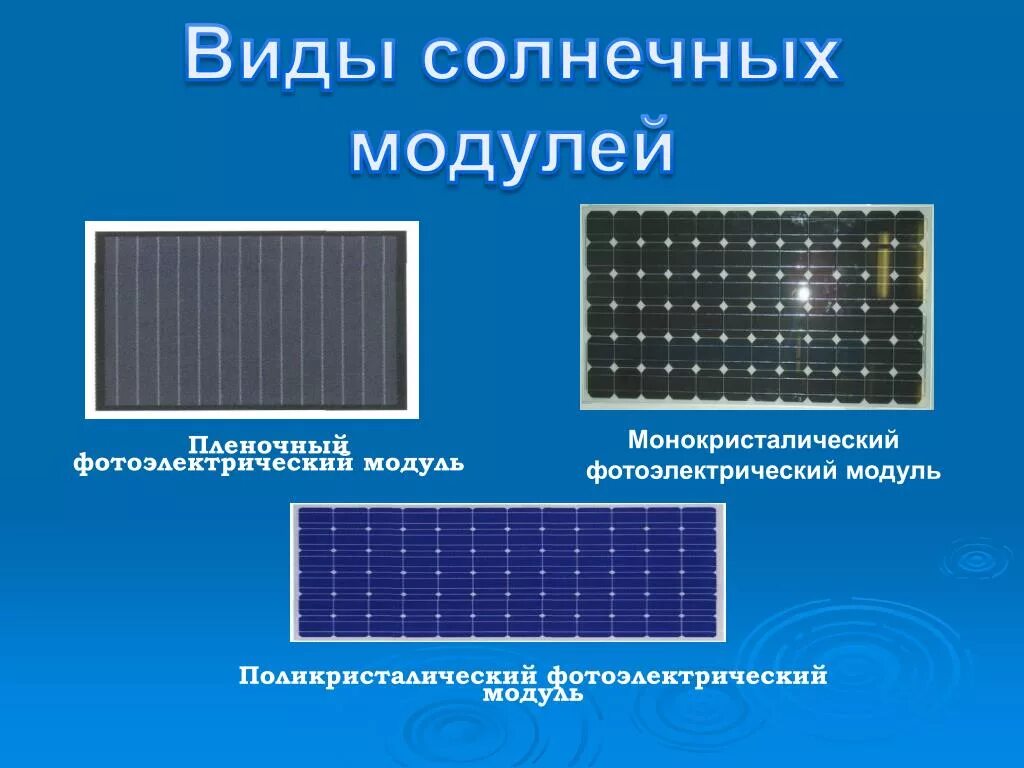 Виды солнечных модулей

Пленочный фотоэлектрический модуль

Монокристалический фотоэлектрический модуль

Поликристалический фотоэлектрический модуль